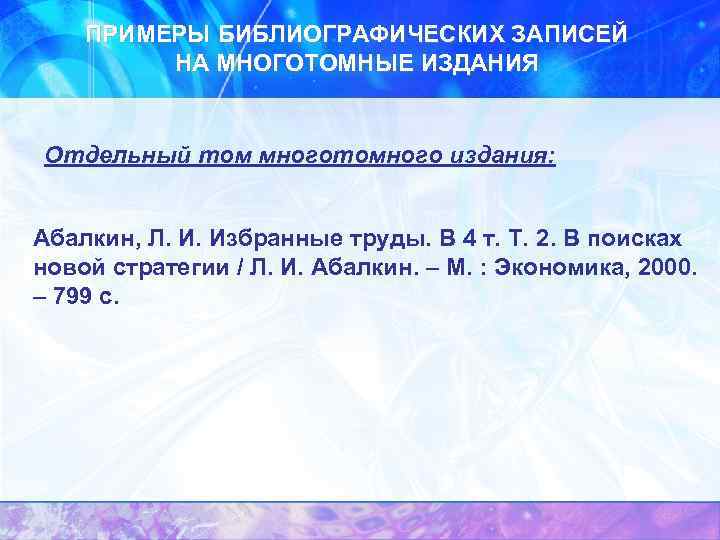 ПРИМЕРЫ БИБЛИОГРАФИЧЕСКИХ ЗАПИСЕЙ НА МНОГОТОМНЫЕ ИЗДАНИЯ

Отдельный том многотомного издания:

Абалкин, Л. И. Избранные труды. В 4 т. Т. 2. В поисках новой стратегии / Л. И. Абалкин. – М. : Экономика, 2000. – 799 с.